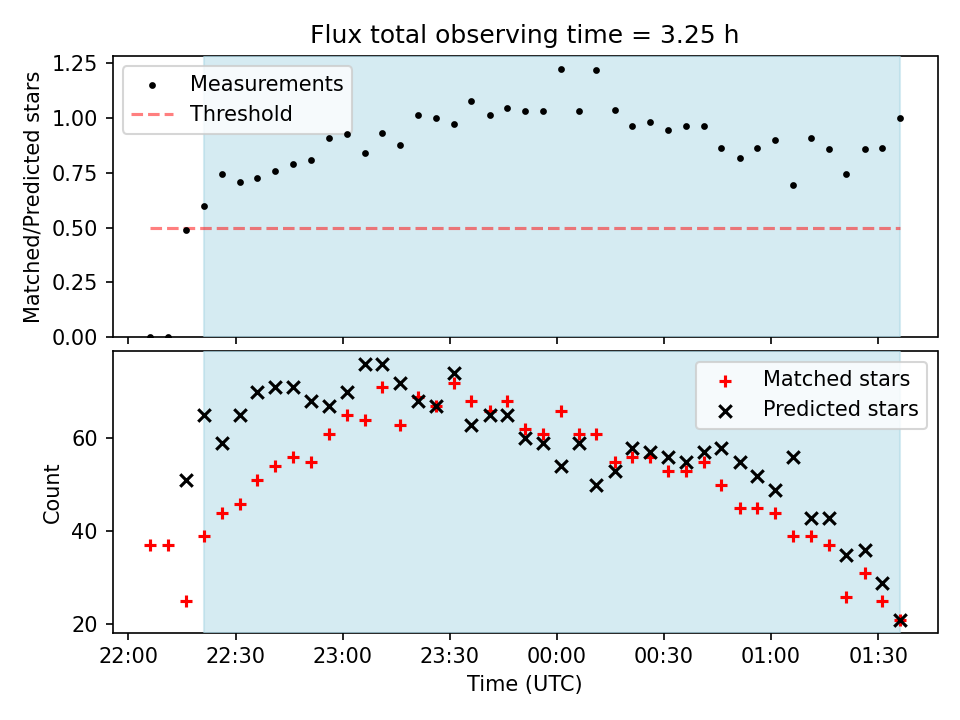 Flux total observing time = 3.25 h

Matched/Predicted stars

1.25
1.00
0.75
0.50
0.25
0.00

Measurements
Threshold

Count

60
40
20

Matched stars
Predicted stars

22:00 22:30 23:00 23:30 00:00 00:30 01:00 01:30

Time (UTC)